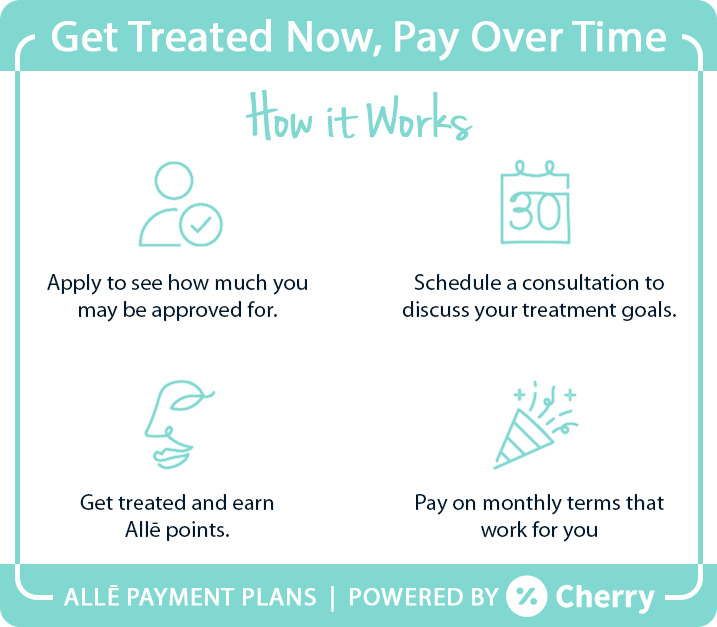 Get Treated Now, Pay Over Time

How it Works

30

Apply to see how much you may be approved for.

Schedule a consultation to discuss your treatment goals.

Get treated and earn Allē points.

Pay on monthly terms that work for you

ALLĒ PAYMENT PLANS | POWERED BY Cherry